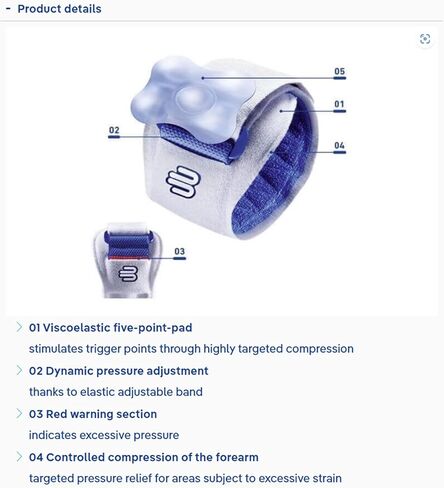 - Product details

05
01
02
04
03

01 Viscoelastic five-point-pad
stimulates trigger points through highly targeted compression

02 Dynamic pressure adjustment
thanks to elastic adjustable band

03 Red warning section
indicates excessive pressure

04 Controlled compression of the forearm
targeted pressure relief for areas subject to excessive strain